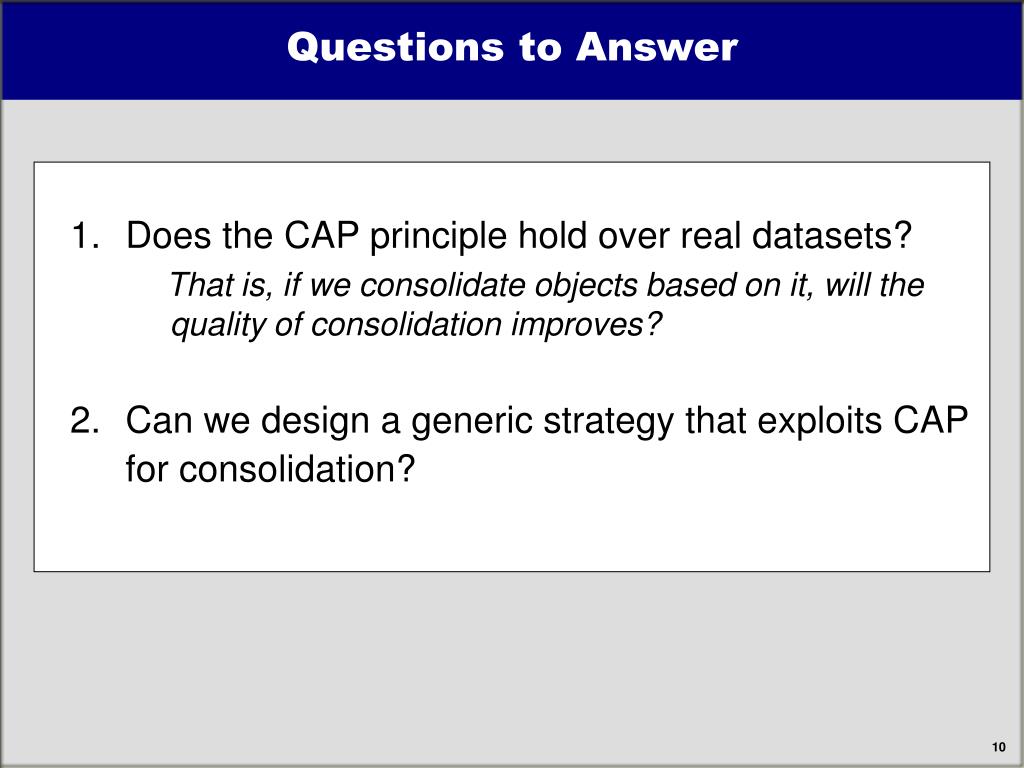 Questions to Answer

1. Does the CAP principle hold over real datasets?

That is, if we consolidate objects based on it, will the quality of consolidation improves?

2. Can we design a generic strategy that exploits CAP for consolidation?

10